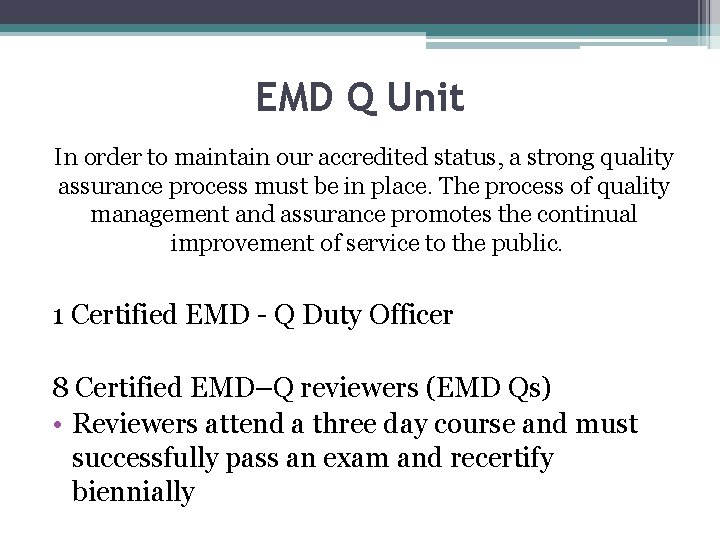 EMD Q Unit

In order to maintain our accredited status, a strong quality assurance process must be in place. The process of quality management and assurance promotes the continual improvement of service to the public.

1 Certified EMD - Q Duty Officer

8 Certified EMD–Q reviewers (EMD Qs)

• Reviewers attend a three day course and must successfully pass an exam and recertify biennially